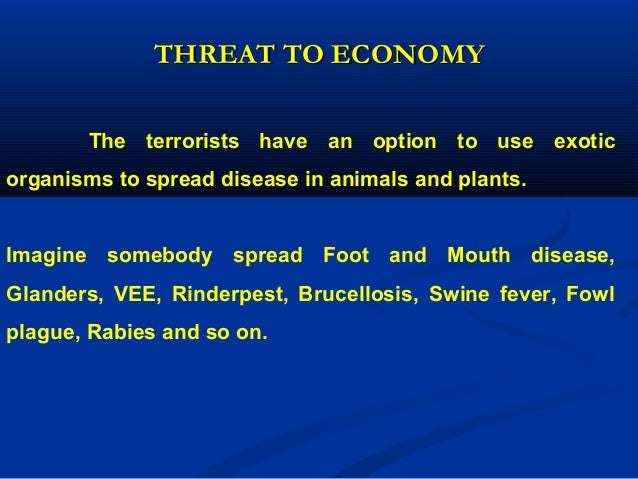 THREAT TO ECONOMY

The terrorists have an option to use exotic organisms to spread disease in animals and plants.

Imagine somebody spread Foot and Mouth disease, Glanders, VEE, Rinderpest, Brucellosis, Swine fever, Fowl plague, Rabies and so on.